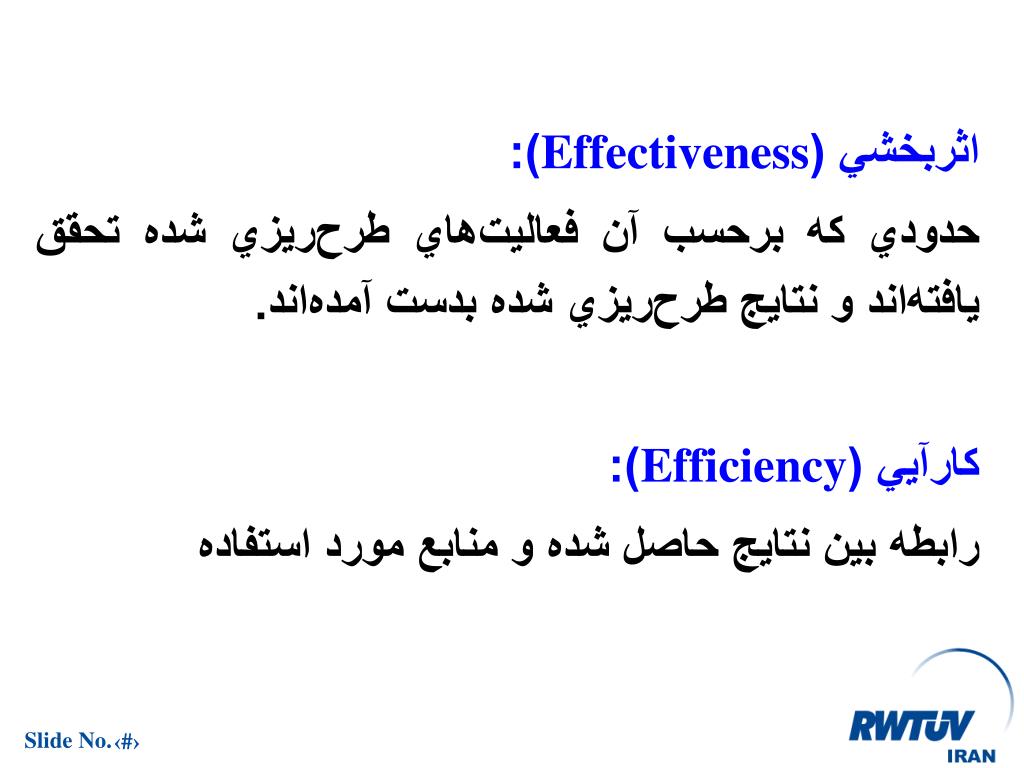 اثربخشي (Effectiveness):

حدودي كه برحسب آن فعاليت‌هاي طرح‌ريزي شده تحقق يافته‌اند و نتايج طرح‌ريزي شده بدست آمده‌اند.

كارآيي (Efficiency):

رابطه بين نتايج حاصل شده و منابع مورد استفاده

Slide No.‹#›

RWTÜV
IRAN